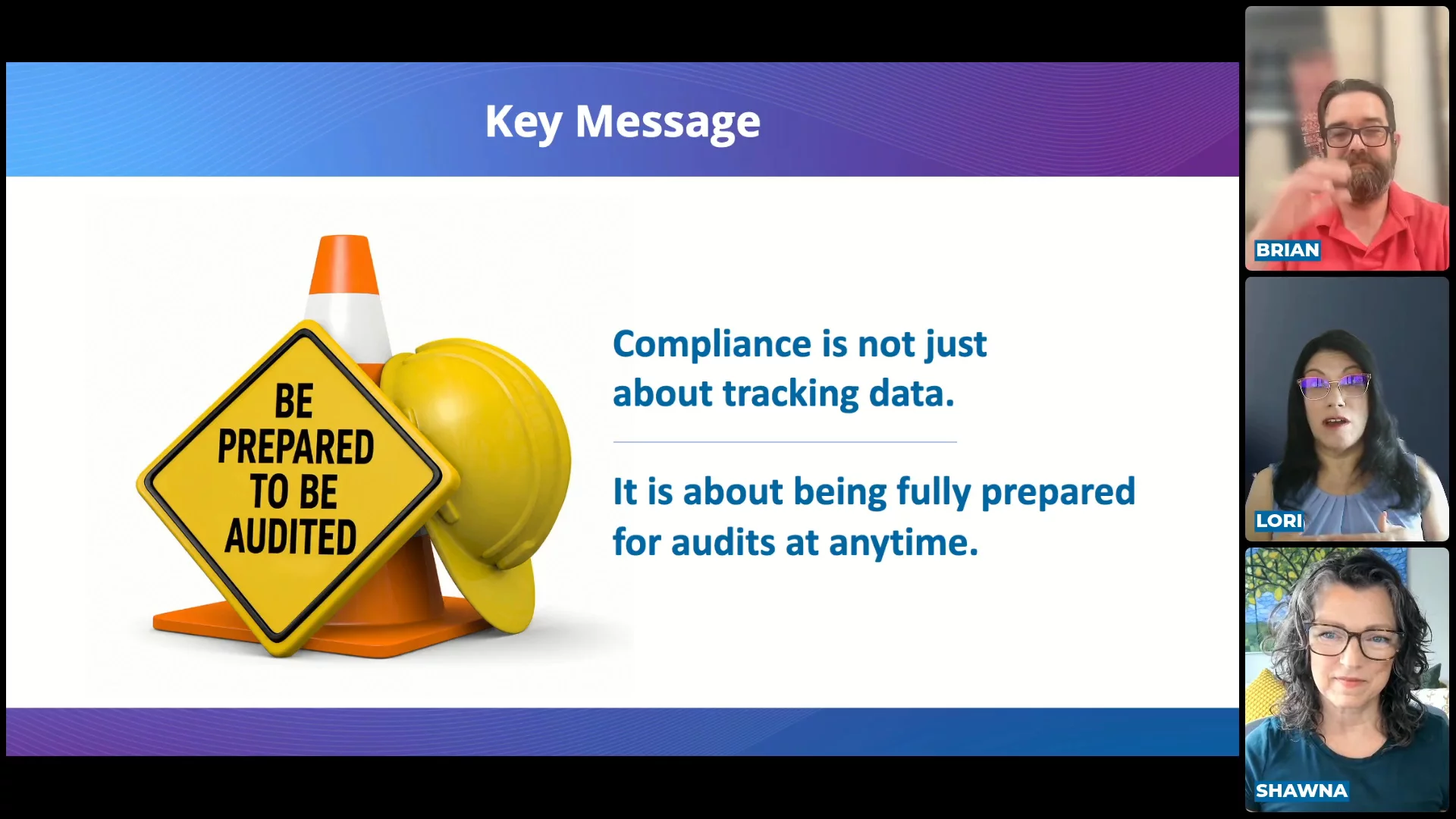 Key Message

BE PREPARED TO BE AUDITED

Compliance is not just about tracking data.

It is about being fully prepared for audits at anytime.

BRIAN

LORI

SHAWNA